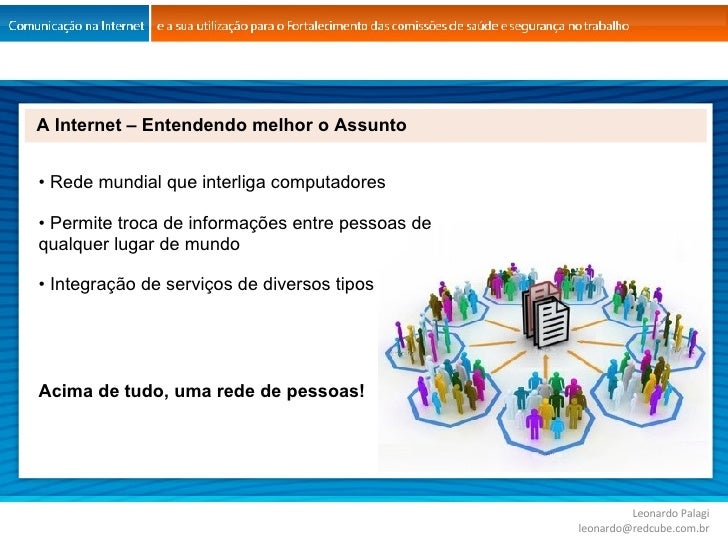 Comunicação na Internet e a sua utilização para o Fortalecimento das comissões de saúde e segurança no trabalho

A Internet – Entendendo melhor o Assunto

• Rede mundial que interliga computadores

• Permite troca de informações entre pessoas de qualquer lugar de mundo

• Integração de serviços de diversos tipos

Acima de tudo, uma rede de pessoas!

Leonardo Palagi
leonardo@redcube.com.br